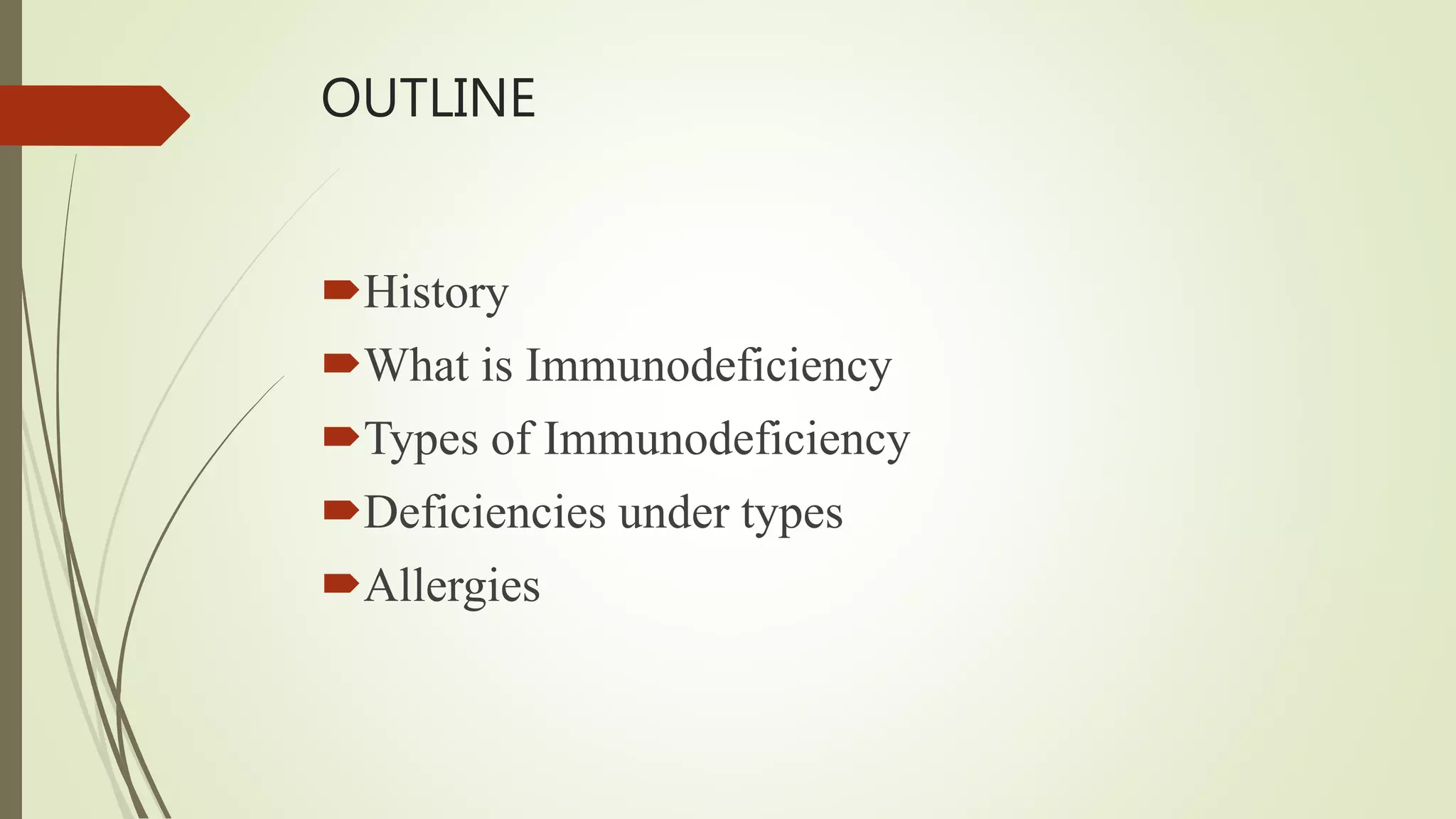 OUTLINE

History
What is Immunodeficiency
Types of Immunodeficiency
Deficiencies under types
Allergies